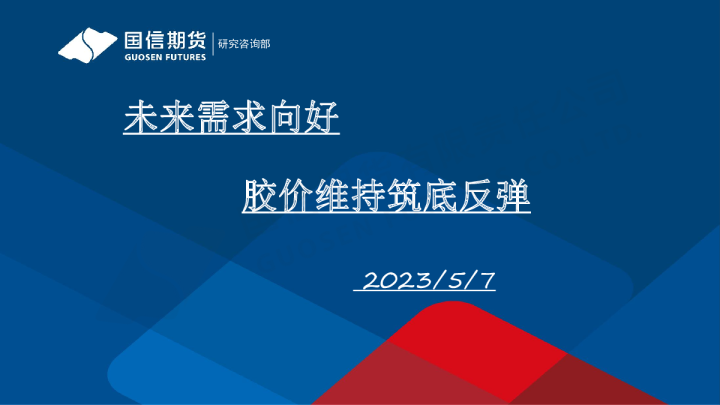 国信期货
GUOSEN FUTURES
研究咨询部

未来需求向好

胶价维持筑底反弹

2023/5/7